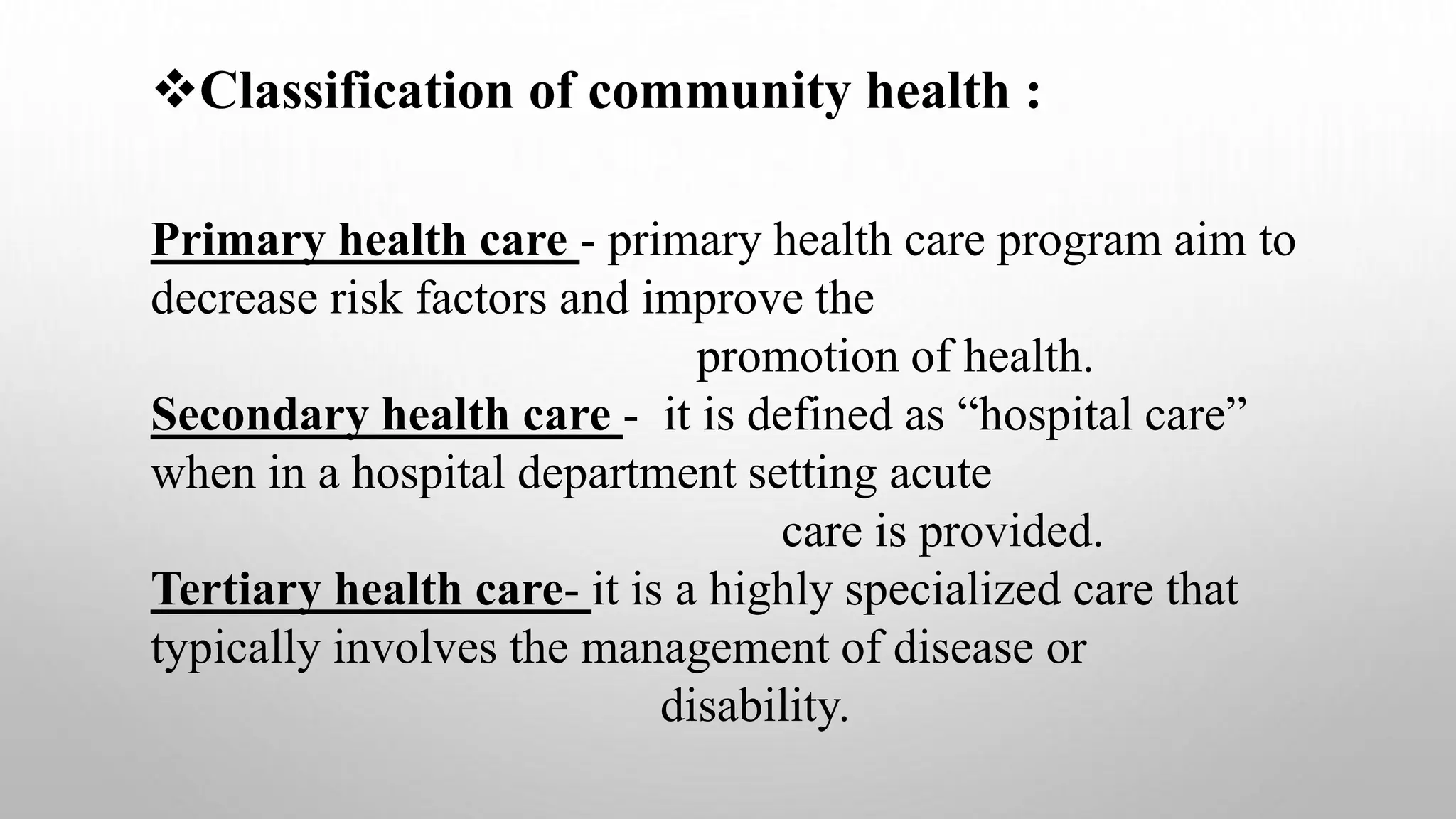 ❖Classification of community health :

Primary health care - primary health care program aim to decrease risk factors and improve the promotion of health.

Secondary health care - it is defined as “hospital care” when in a hospital department setting acute care is provided.

Tertiary health care- it is a highly specialized care that typically involves the management of disease or disability.